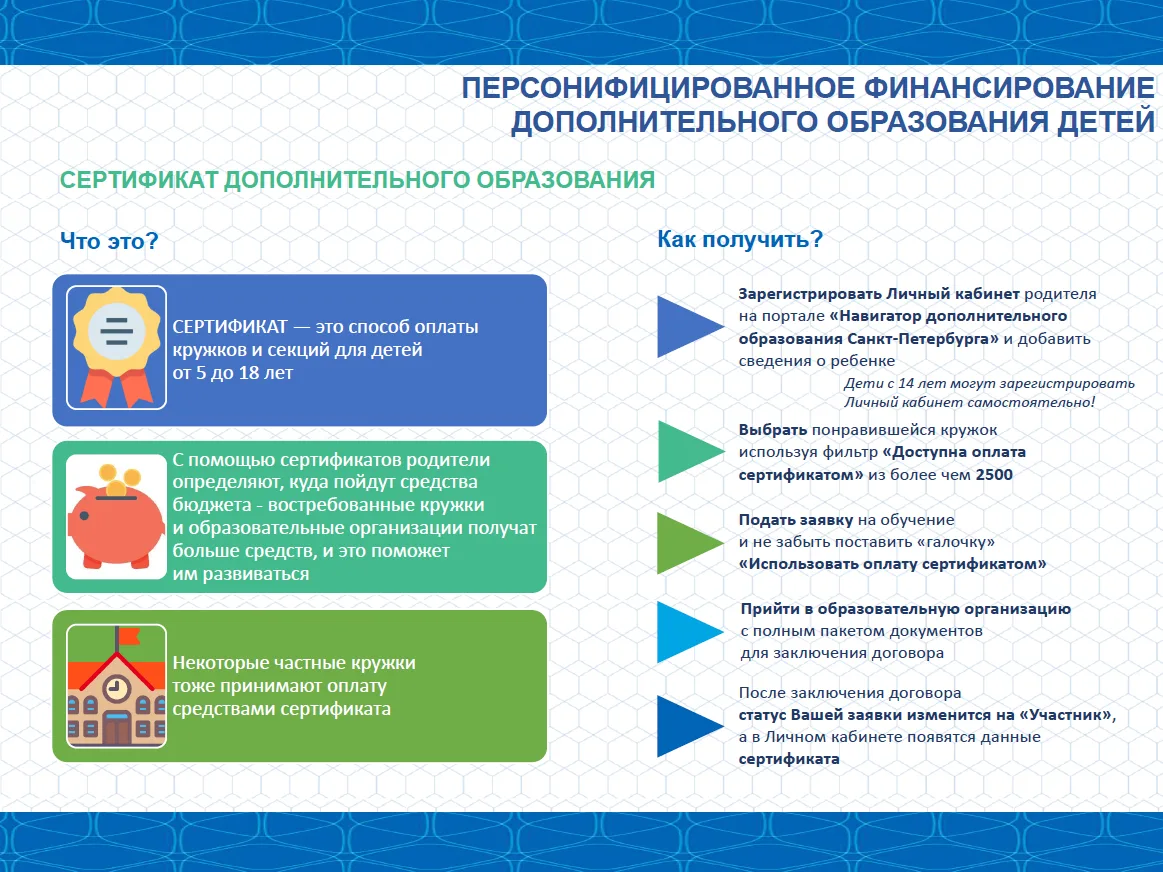 ПЕРСОНИФИЦИРОВАННОЕ ФИНАНСИРОВАНИЕ ДОПОЛНИТЕЛЬНОГО ОБРАЗОВАНИЯ ДЕТЕЙ

СЕРТИФИКАТ ДОПОЛНИТЕЛЬНОГО ОБРАЗОВАНИЯ

Что это?

СЕРТИФИКАТ — это способ оплаты кружков и секций для детей от 5 до 18 лет

С помощью сертификатов родители определяют, куда пойдут средства бюджета - востребованные кружки и образовательные организации получат больше средств, и это поможет им развиваться

Некоторые частные кружки тоже принимают оплату средствами сертификата

Как получить?

Зарегистрировать Личный кабинет родителя на портале «Навигатор дополнительного образования Санкт-Петербурга» и добавить сведения о ребенке

Дети с 14 лет могут зарегистрировать Личный кабинет самостоятельно!

Выбрать понравившейся кружок используя фильтр «Доступна оплата сертификатом» из более чем 2500

Подать заявку на обучение и не забыть поставить «галочку» «Использовать оплату сертификатом»

Прийти в образовательную организацию с полным пакетом документов для заключения договора

После заключения договора статус Вашей заявки изменится на «Участник», а в Личном кабинете появятся данные сертификата